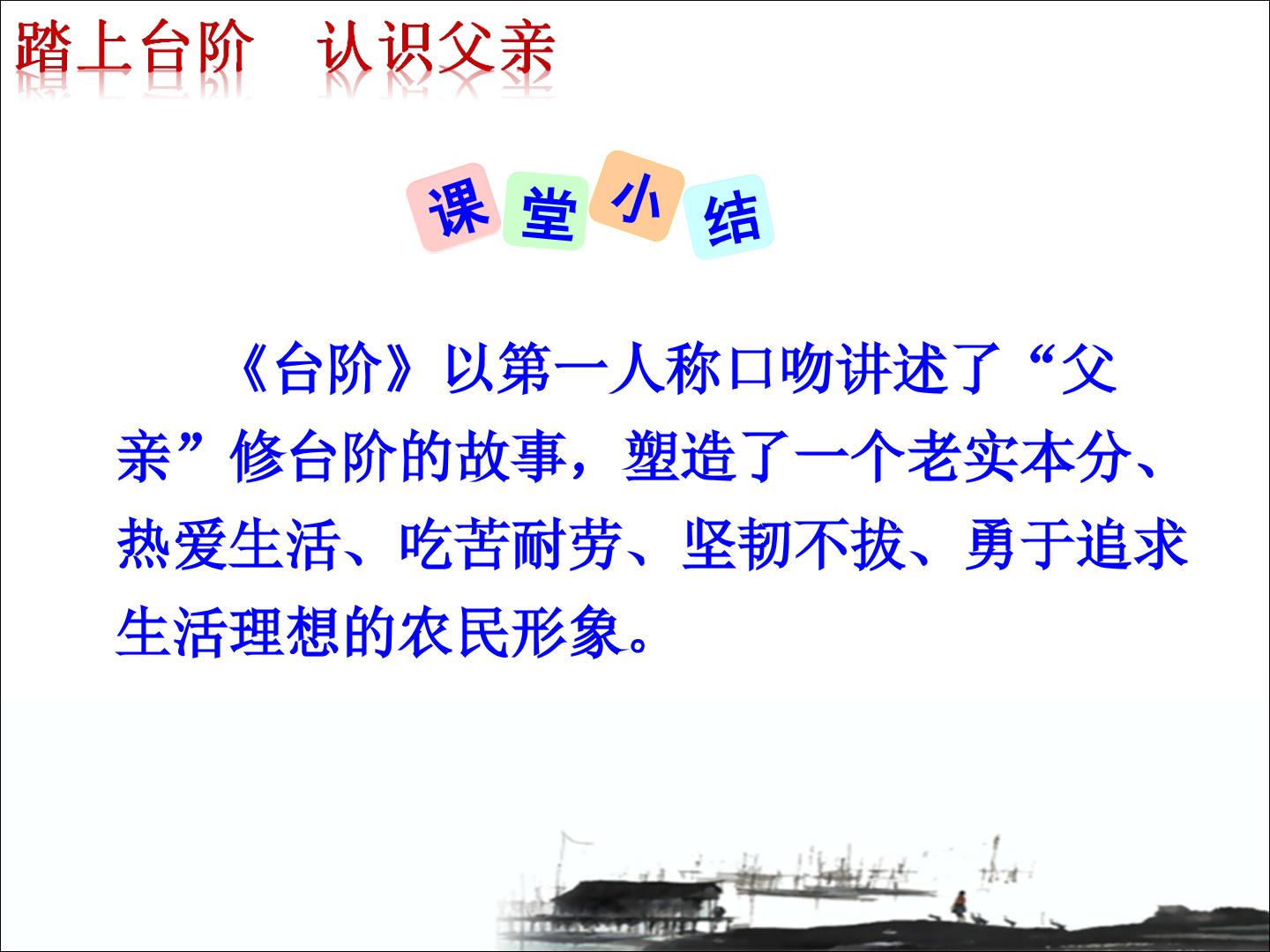 踏上台阶 认识父亲

课堂小结

《台阶》以第一人称口吻讲述了“父亲”修台阶的故事，塑造了一个老实本分、热爱生活、吃苦耐劳、坚韧不拔、勇于追求生活理想的农民形象。